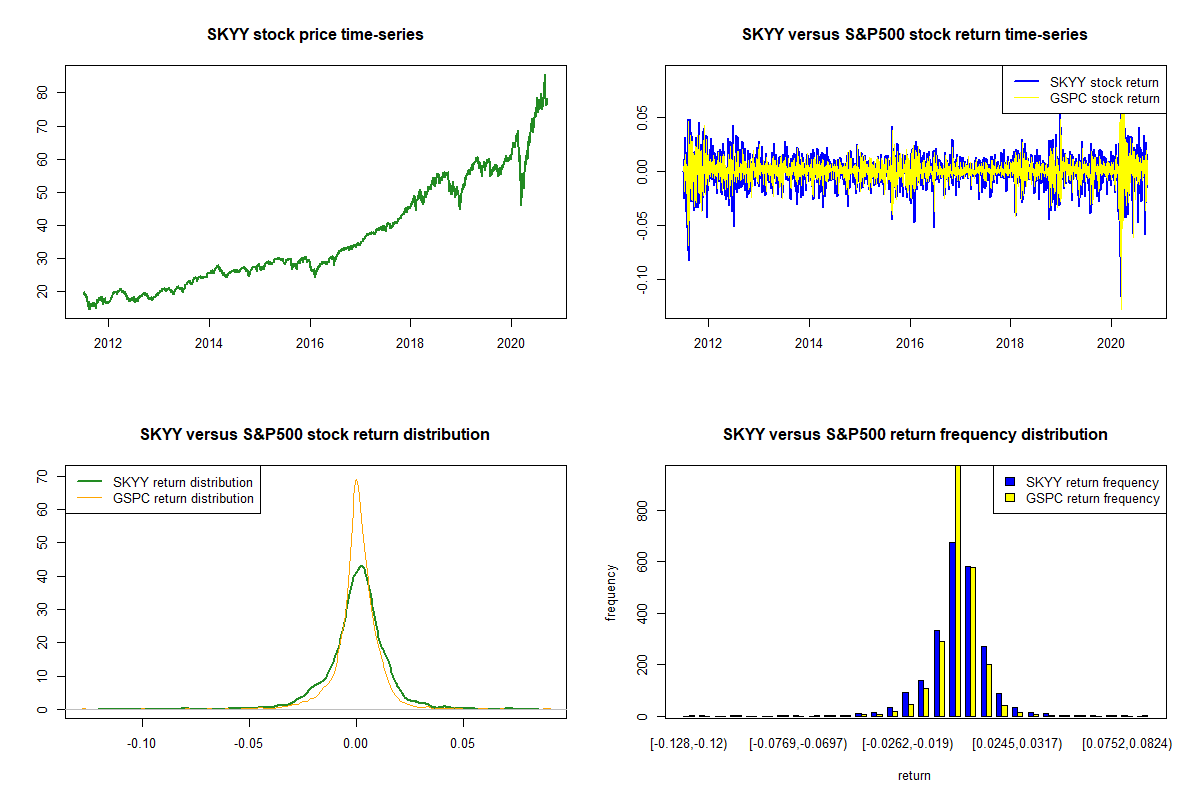 SKYY stock price time-series

80
70
60
50
40
30
20

2012 2014 2016 2018 2020

SKYY versus S&P500 stock return time-series

SKYY stock return
GSPC stock return

0.05
0.00
-0.05
-0.10

2012 2014 2016 2018 2020

SKYY versus S&P500 stock return distribution

SKYY return distribution
GSPC return distribution

70
60
50
40
30
20
10
0

-0.10 -0.05 0.00 0.05

SKYY versus S&P500 return frequency distribution

SKYY return frequency
GSPC return frequency

frequency

800
600
400
200
0

[-0.128,-0.12) [-0.0769,-0.0697) [-0.0262,-0.019) [0.0245,0.0317) [0.0752,0.0824)

return